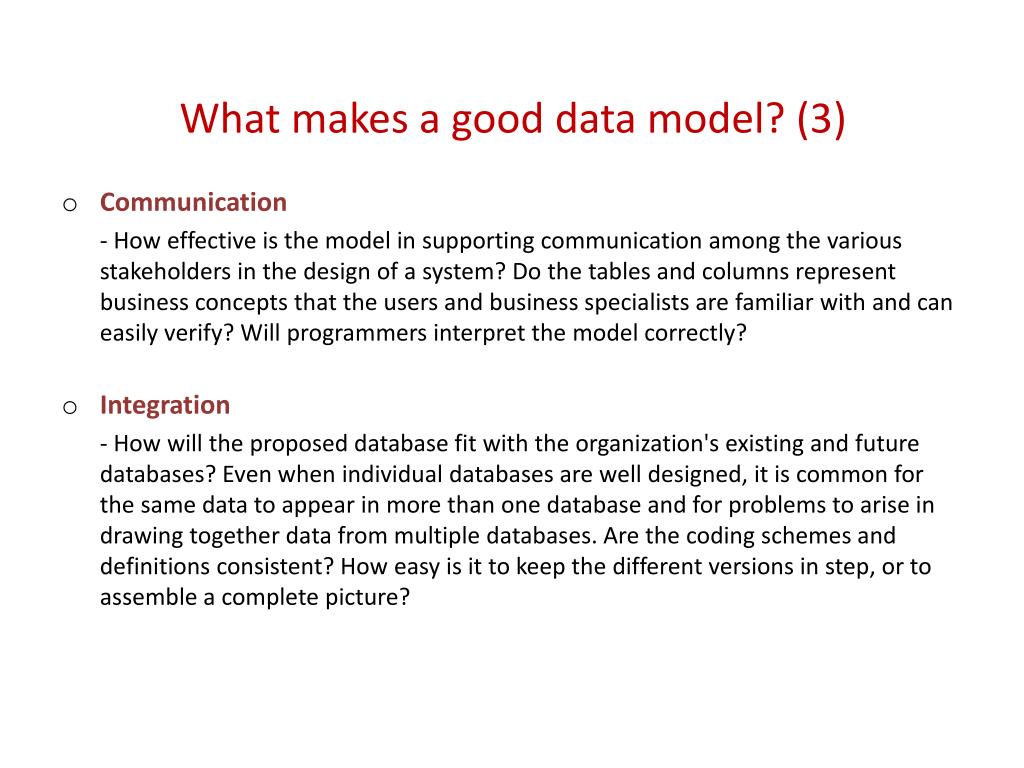 What makes a good data model? (3)

o Communication

- How effective is the model in supporting communication among the various stakeholders in the design of a system? Do the tables and columns represent business concepts that the users and business specialists are familiar with and can easily verify? Will programmers interpret the model correctly?

o Integration

- How will the proposed database fit with the organization's existing and future databases? Even when individual databases are well designed, it is common for the same data to appear in more than one database and for problems to arise in drawing together data from multiple databases. Are the coding schemes and definitions consistent? How easy is it to keep the different versions in step, or to assemble a complete picture?